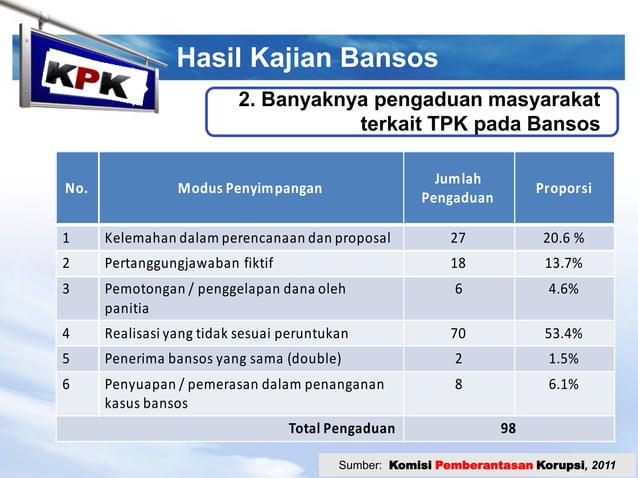 KPK

Hasil Kajian Bansos

2. Banyaknya pengaduan masyarakat terkait TPK pada Bansos

| No. | Modus Penyimpangan | Jumlah Pengaduan | Proporsi |
|---|---|---|---|
| 1 | Kelemahan dalam perencanaan dan proposal | 27 | 20.6 % |
| 2 | Pertanggungjawaban fiktif | 18 | 13.7% |
| 3 | Pemotongan / penggelapan dana oleh panitia | 6 | 4.6% |
| 4 | Realisasi yang tidak sesuai peruntukan | 70 | 53.4% |
| 5 | Penerima bansos yang sama (double) | 2 | 1.5% |
| 6 | Penyuapan / pemerasan dalam penanganan kasus bansos | 8 | 6.1% |
| | Total Pengaduan | 98 | |

Sumber: Komisi Pemberantasan Korupsi, 2011